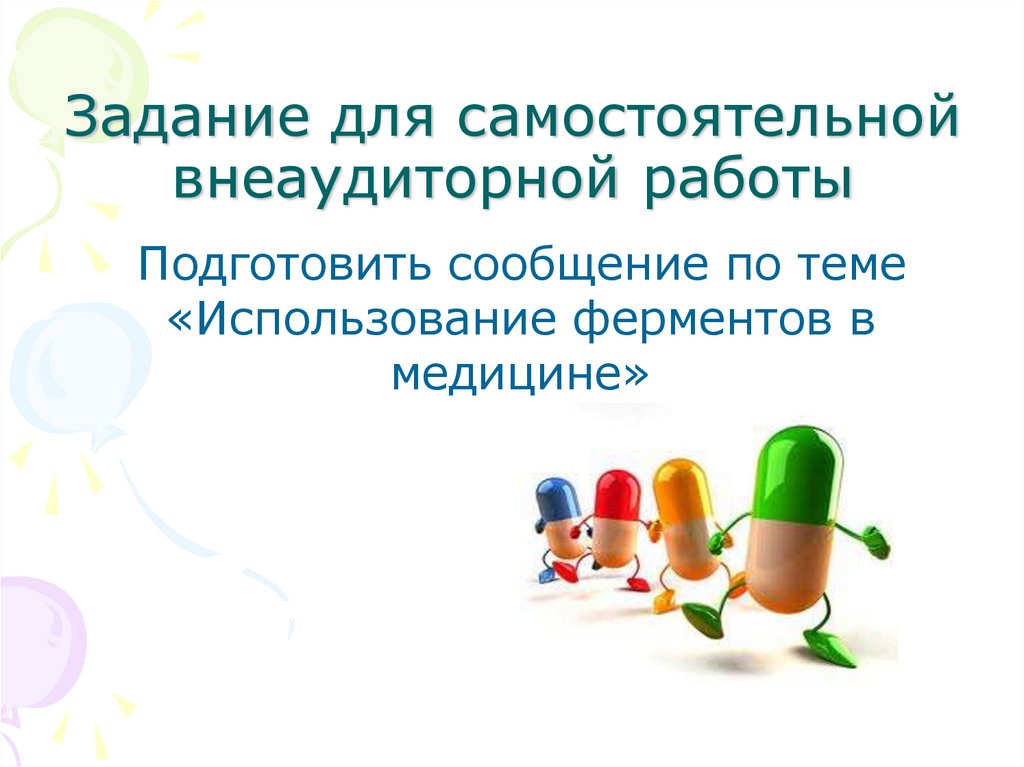 Задание для самостоятельной внеаудиторной работы

Подготовить сообщение по теме «Использование ферментов в медицине»